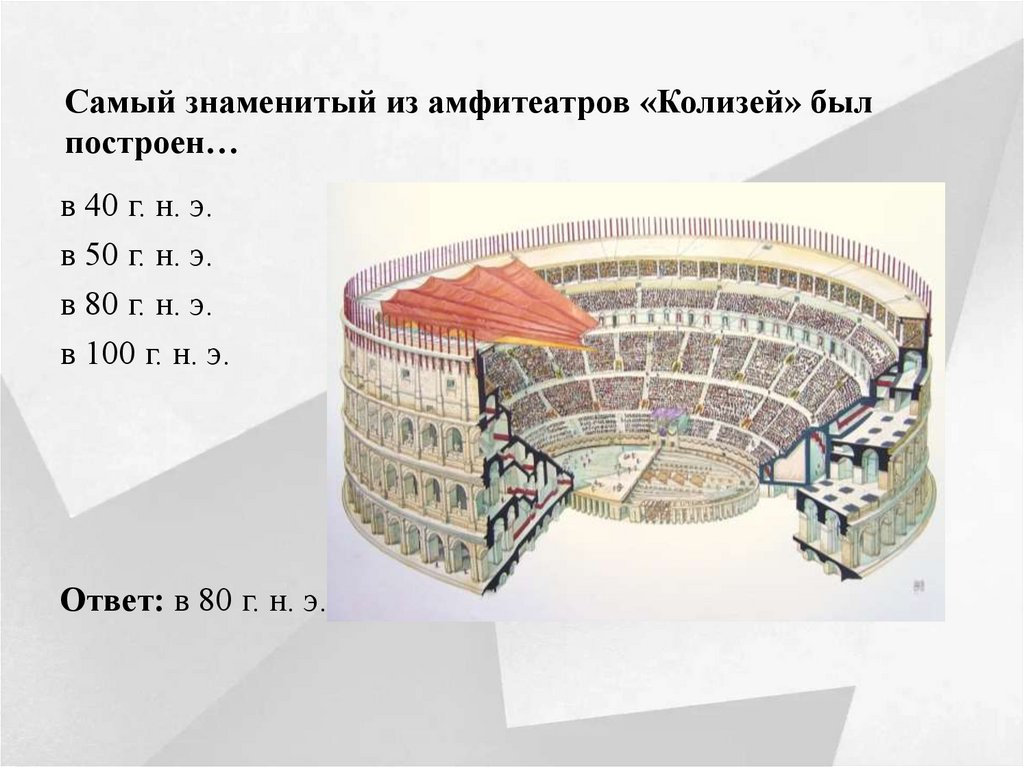 Самый знаменитый из амфитеатров «Колизей» был построен…

в 40 г. н. э.

в 50 г. н. э.

в 80 г. н. э.

в 100 г. н. э.

Ответ: в 80 г. н. э.